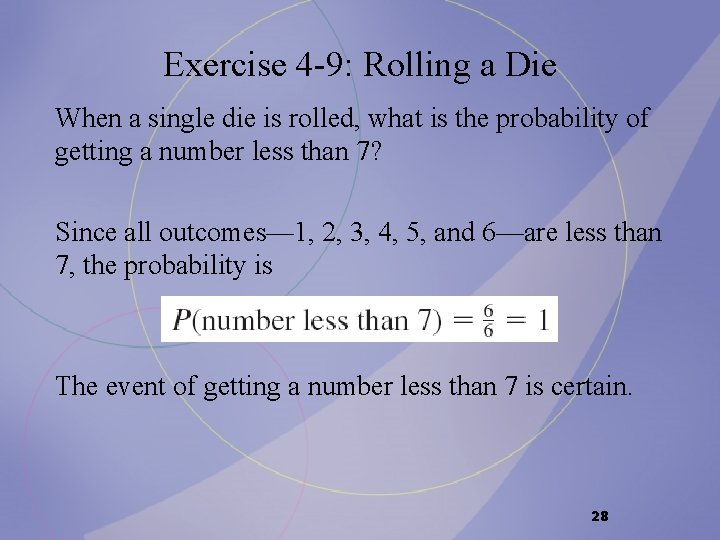 Exercise 4-9: Rolling a Die

When a single die is rolled, what is the probability of getting a number less than 7?

Since all outcomes—1, 2, 3, 4, 5, and 6—are less than 7, the probability is

$P(\text{number less than 7}) = \frac{6}{6} = 1$

The event of getting a number less than 7 is certain.

28